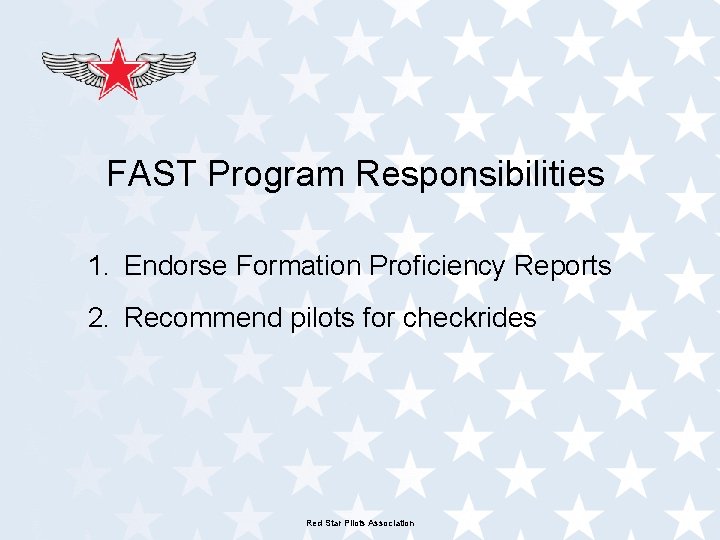 FAST Program Responsibilities

1. Endorse Formation Proficiency Reports

2. Recommend pilots for checkrides

Red Star Pilots Association